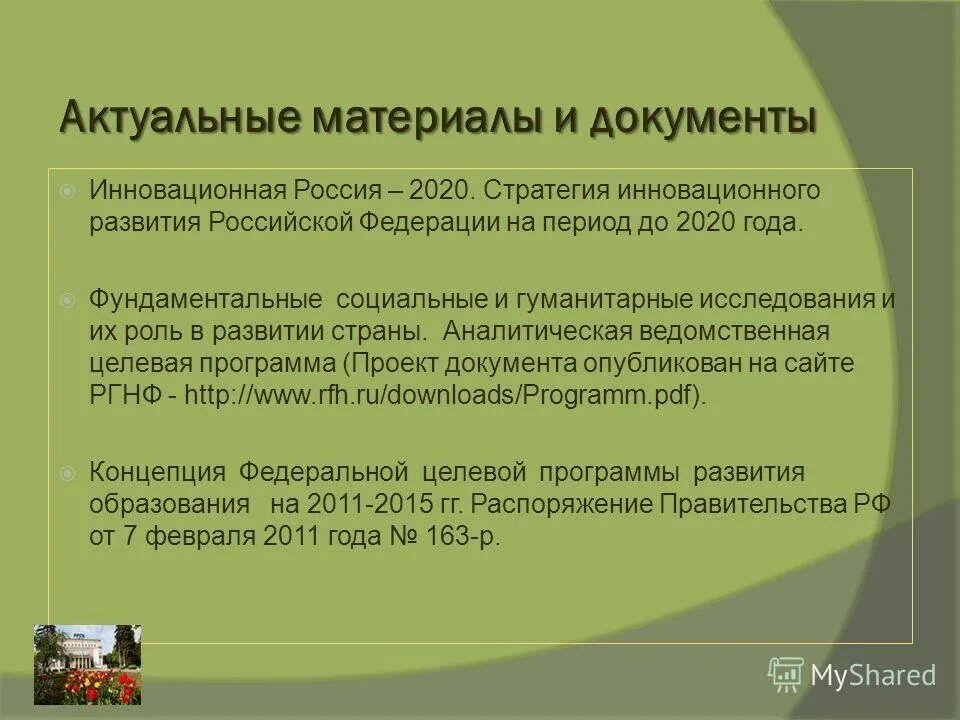 Актуальные материалы и документы

Инновационная Россия – 2020. Стратегия инновационного развития Российской Федерации на период до 2020 года.

Фундаментальные социальные и гуманитарные исследования и их роль в развитии страны. Аналитическая ведомственная целевая программа (Проект документа опубликован на сайте РГНФ - http://www.rfh.ru/downloads/Programm.pdf).

Концепция Федеральной целевой программы развития образования на 2011-2015 гг. Распоряжение Правительства РФ от 7 февраля 2011 года № 163-р.

MyShared